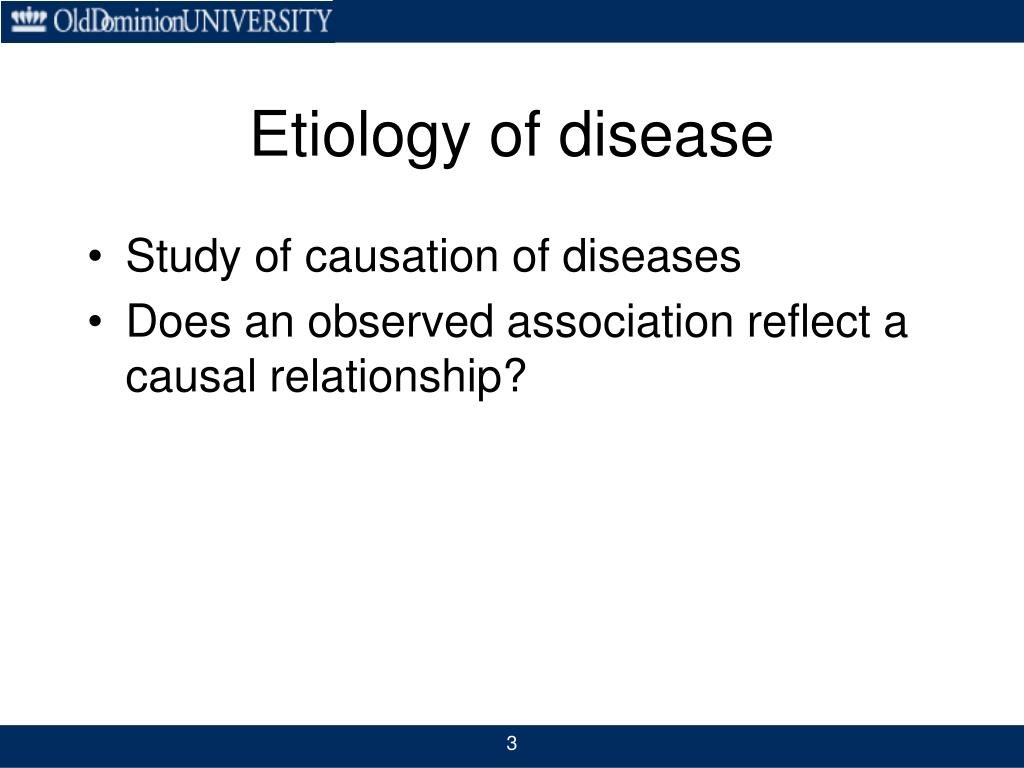 OldDominionUNIVERSITY

Etiology of disease

• Study of causation of diseases
• Does an observed association reflect a causal relationship?

3